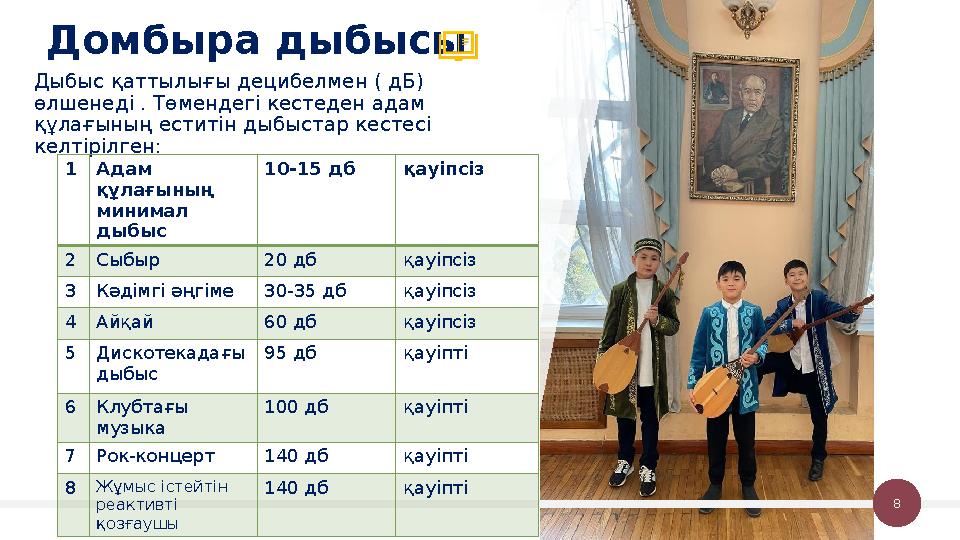 Домбыра дыбысы

Дыбыс қаттылығы децибелмен ( дБ) өлшенеді . Төмендегі кестеден адам құлағының еститін дыбыстар кестесі келтірілген:

| 1 | Адам құлағының минимал дыбыс | 10-15 дб | қауіпсіз |
|---|---|---|---|
| 2 | Сыбыр | 20 дб | қауіпсіз |
| 3 | Кәдімгі әңгіме | 30-35 дб | қауіпсіз |
| 4 | Айқай | 60 дб | қауіпсіз |
| 5 | Дискотекадағы дыбыс | 95 дб | қауіпті |
| 6 | Клубтағы музыка | 100 дб | қауіпті |
| 7 | Рок-концерт | 140 дб | қауіпті |
| 8 | Жұмыс істейтін реактивті қозғаушы | 140 дб | қауіпті |

8